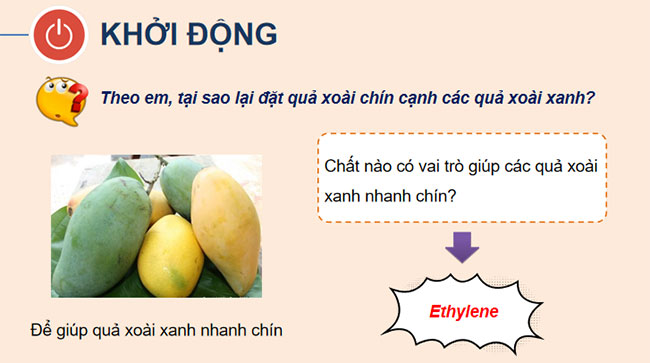 KHỞI ĐỘNG

Theo em, tại sao lại đặt quả xoài chín cạnh các quả xoài xanh?

Chất nào có vai trò giúp các quả xoài xanh nhanh chín?

Ethylene

Để giúp quả xoài xanh nhanh chín